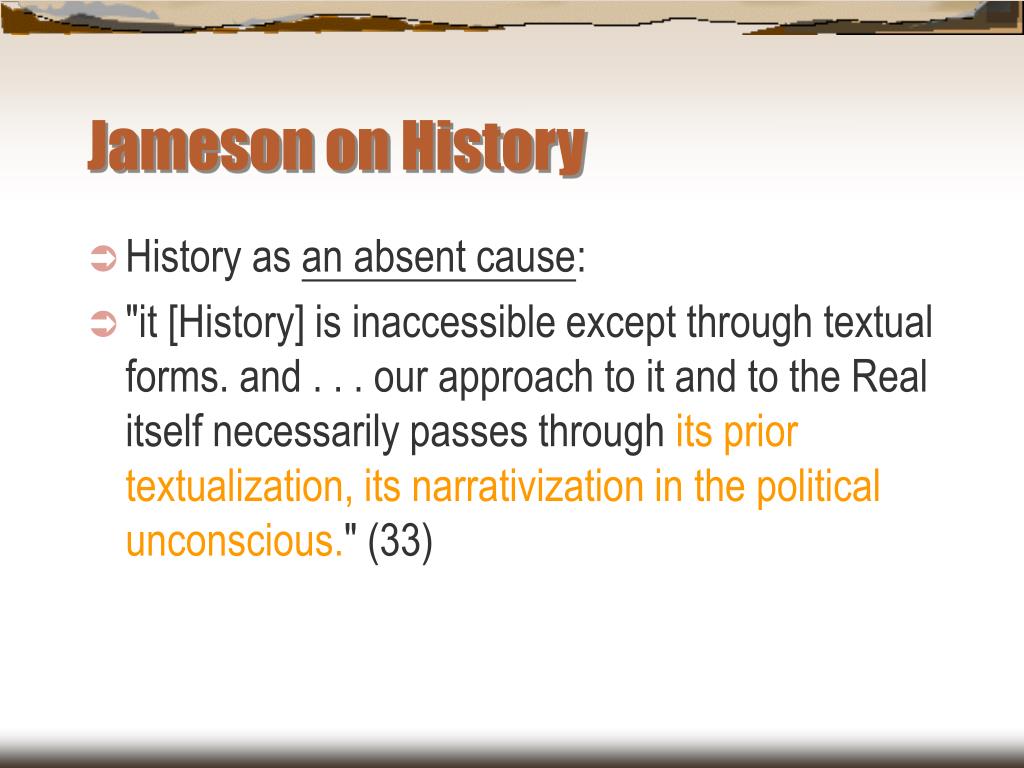 Jameson on History

History as an absent cause:

"it [History] is inaccessible except through textual forms. and . . . our approach to it and to the Real itself necessarily passes through its prior textualization, its narrativization in the political unconscious." (33)